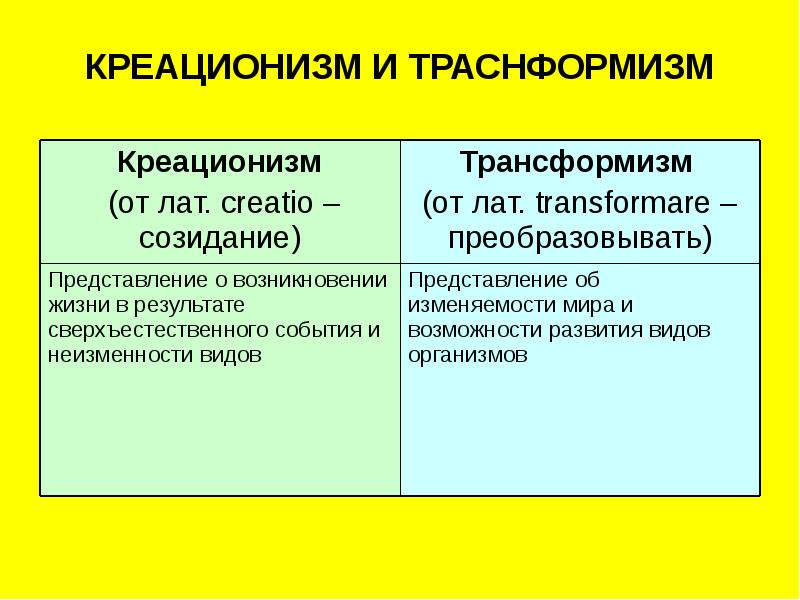 КРЕАЦИОНИЗМ И ТРАСНФОРМИЗМ

| Креационизм (от лат. creatio – созидание) | Трансформизм (от лат. transformare – преобразовывать) |
|---|---|
| Представление о возникновении жизни в результате сверхъестественного события и неизменности видов | Представление об изменяемости мира и возможности развития видов организмов |